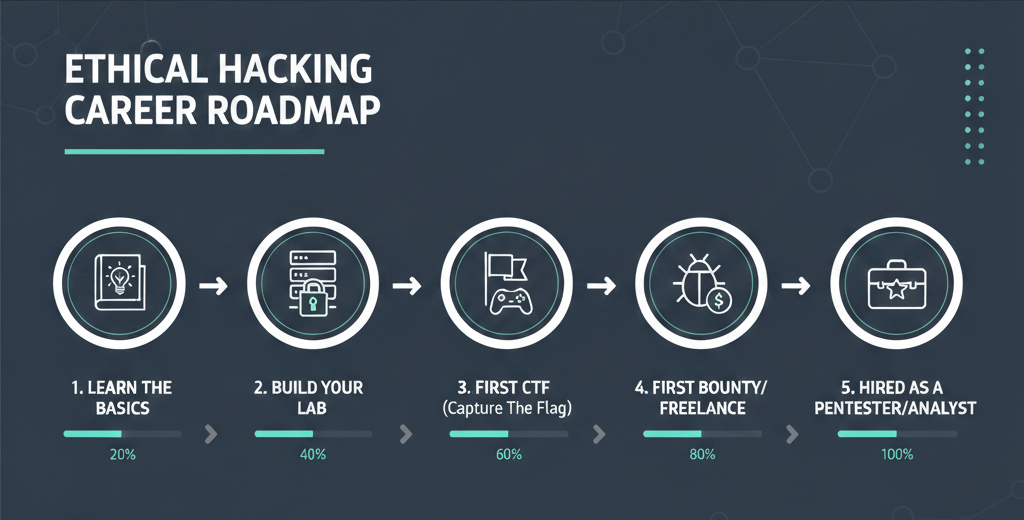 ETHICAL HACKING CAREER ROADMAP

1. LEARN THE BASICS

20%

2. BUILD YOUR LAB

40%

3. FIRST CTF (Capture The Flag)

60%

4. FIRST BOUNTY/ FREELANCE

80%

5. HIRED AS A PENTESTER/ANALYST

100%